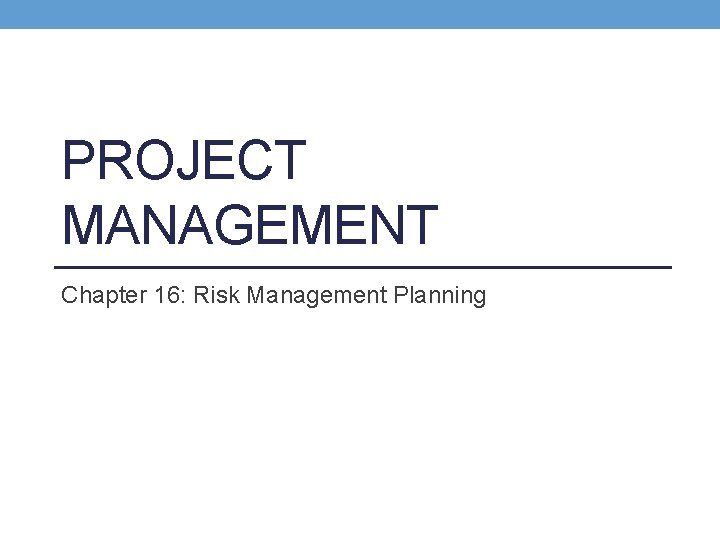 PROJECT MANAGEMENT

Chapter 16: Risk Management Planning